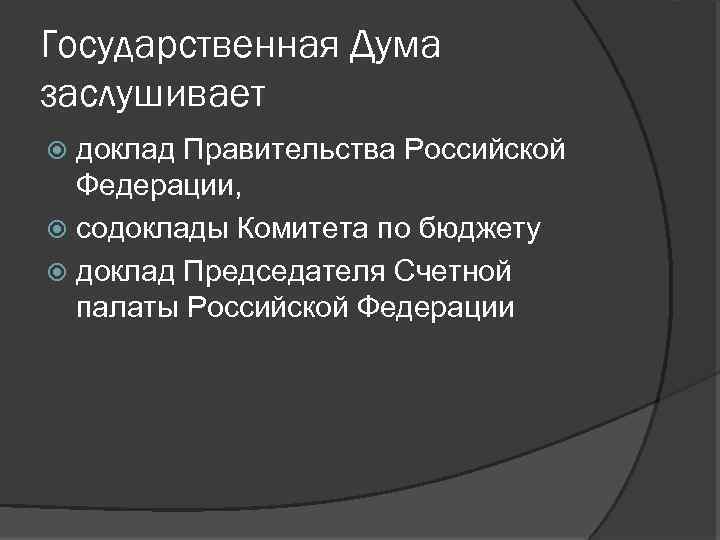 Государственная Дума заслушивает

доклад Правительства Российской Федерации,

содоклады Комитета по бюджету

доклад Председателя Счетной палаты Российской Федерации